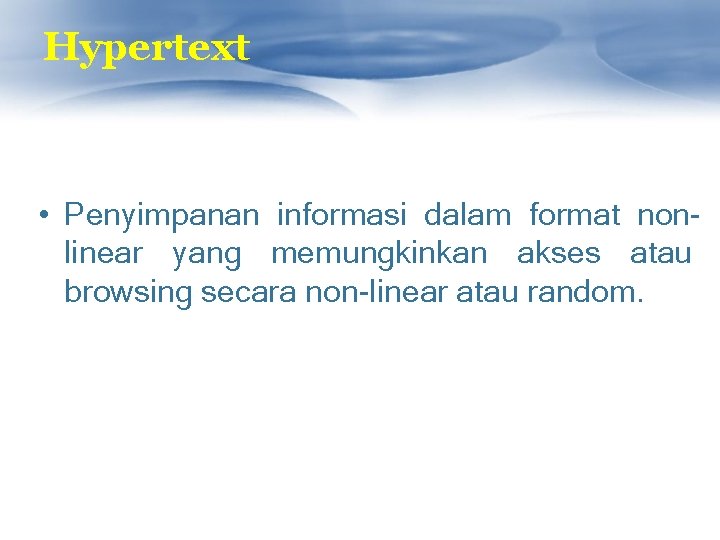 Hypertext

• Penyimpanan informasi dalam format non-linear yang memungkinkan akses atau browsing secara non-linear atau random.